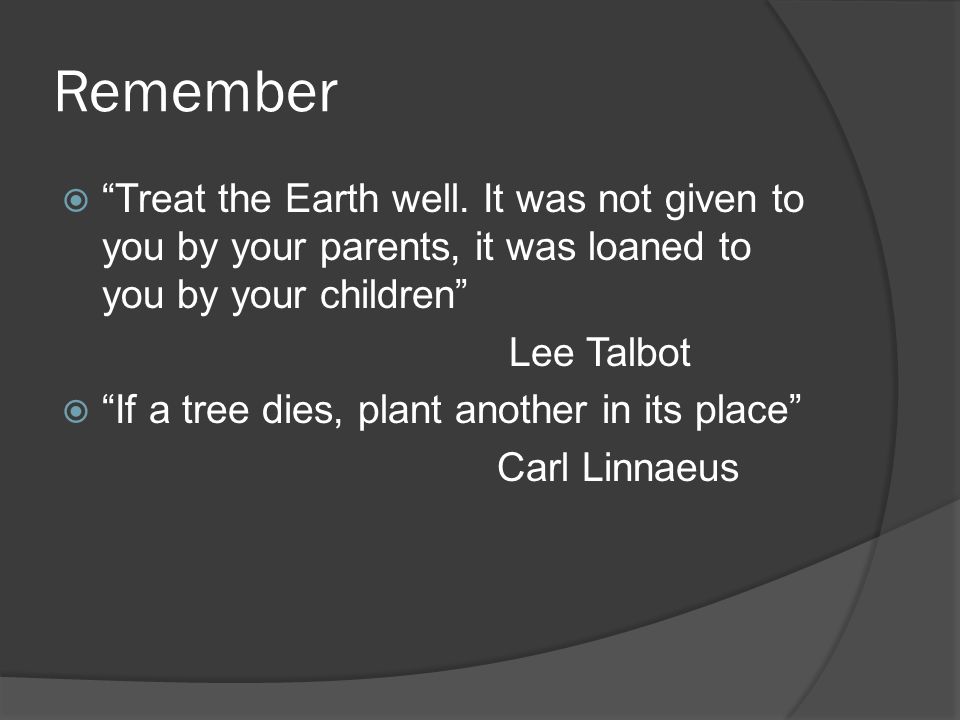 Remember

“Treat the Earth well. It was not given to you by your parents, it was loaned to you by your children”

Lee Talbot

“If a tree dies, plant another in its place”

Carl Linnaeus